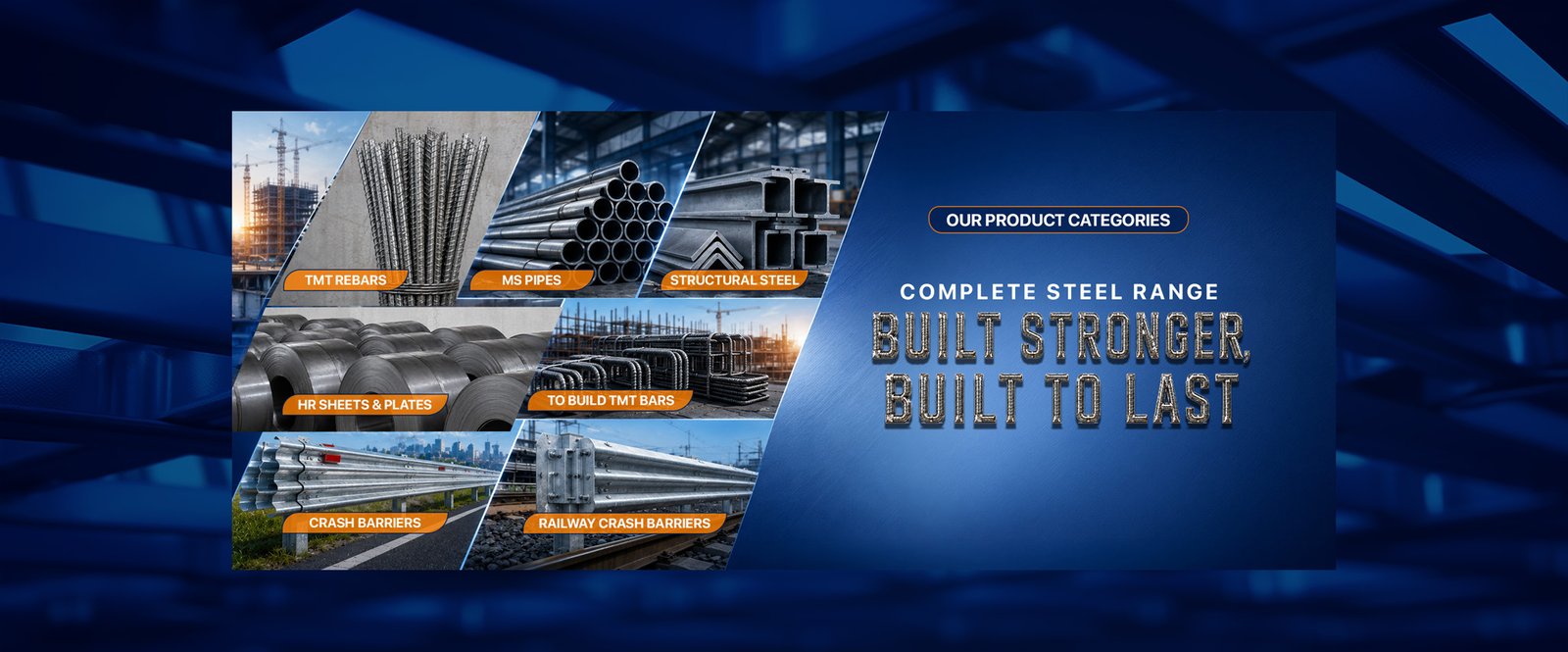 TMT REBARS

MS PIPES

STRUCTURAL STEEL

HR SHEETS & PLATES

TO BUILD TMT BARS

CRASH BARRIERS

RAILWAY CRASH BARRIERS

OUR PRODUCT CATEGORIES

COMPLETE STEEL RANGE

BUILT STRONGER, BUILT TO LAST